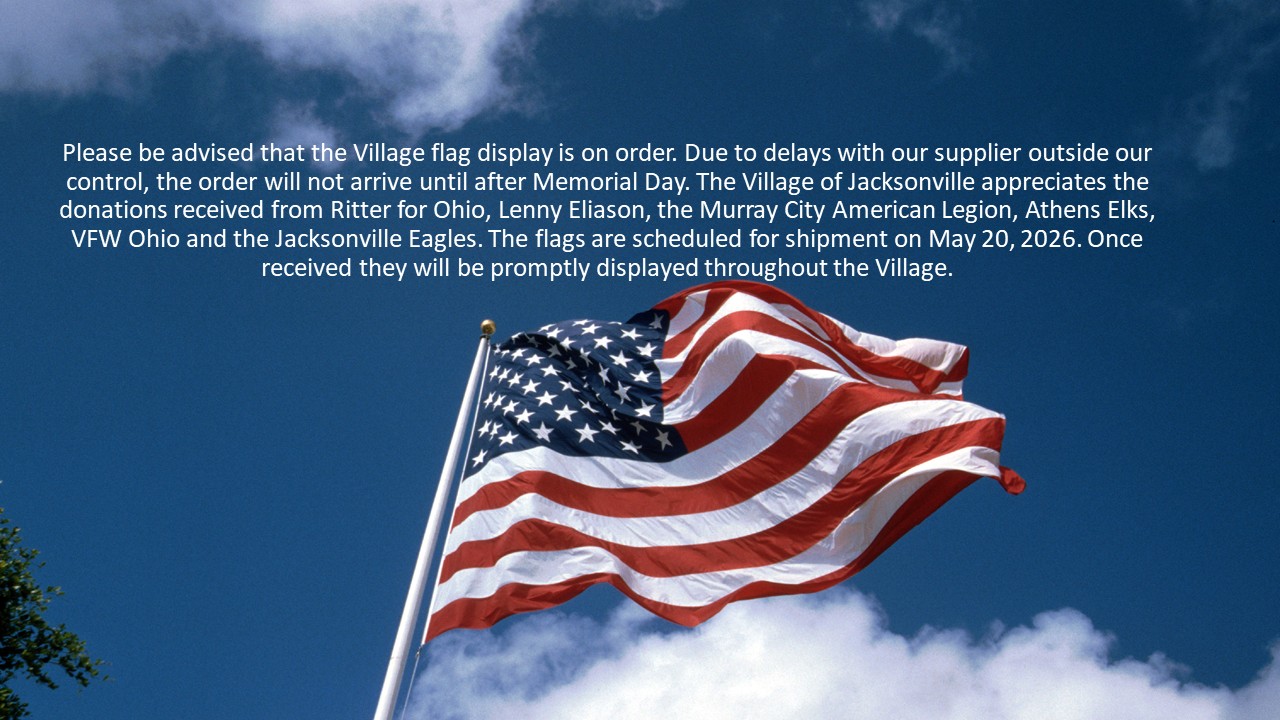 Please be advised that the Village flag display is on order. Due to delays with our supplier outside our control, the order will not arrive until after Memorial Day. The Village of Jacksonville appreciates the donations received from Ritter for Ohio, Lenny Eliason, the Murray City American Legion, Athens Elks, VFW Ohio and the Jacksonville Eagles. The flags are scheduled for shipment on May 20, 2026. Once received they will be promptly displayed throughout the Village.